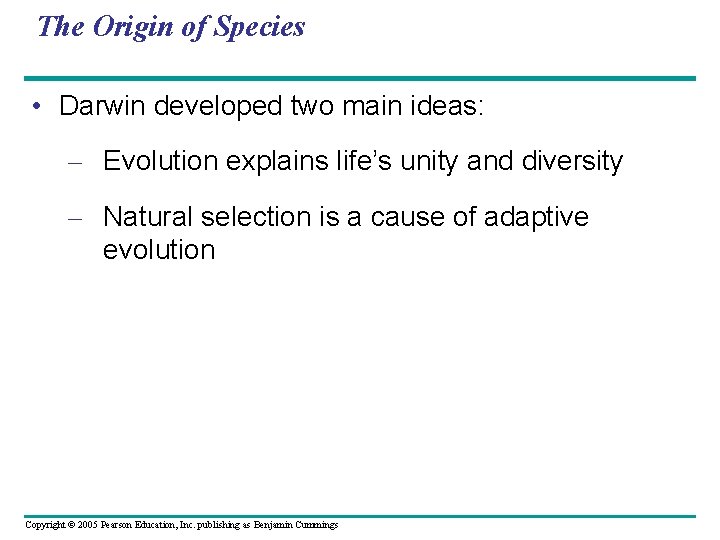 The Origin of Species

• Darwin developed two main ideas:

– Evolution explains life's unity and diversity

– Natural selection is a cause of adaptive evolution

Copyright © 2005 Pearson Education, Inc. publishing as Benjamin Cummings